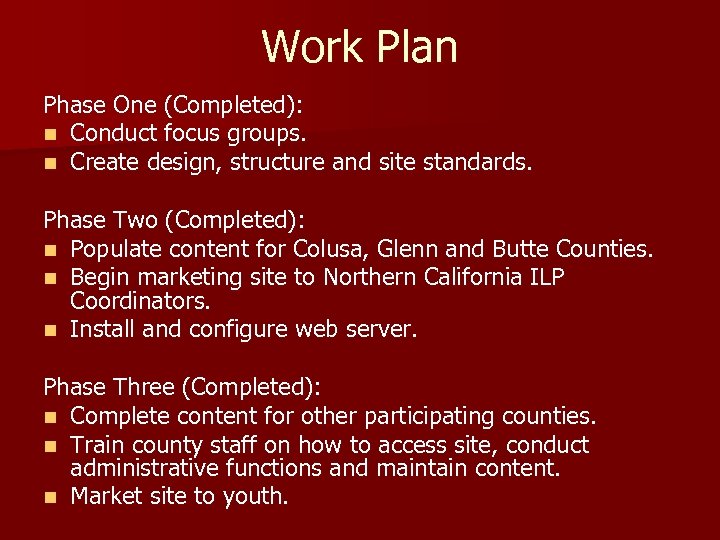 Work Plan

Phase One (Completed):
- Conduct focus groups.
- Create design, structure and site standards.

Phase Two (Completed):
- Populate content for Colusa, Glenn and Butte Counties.
- Begin marketing site to Northern California ILP Coordinators.
- Install and configure web server.

Phase Three (Completed):
- Complete content for other participating counties.
- Train county staff on how to access site, conduct administrative functions and maintain content.
- Market site to youth.